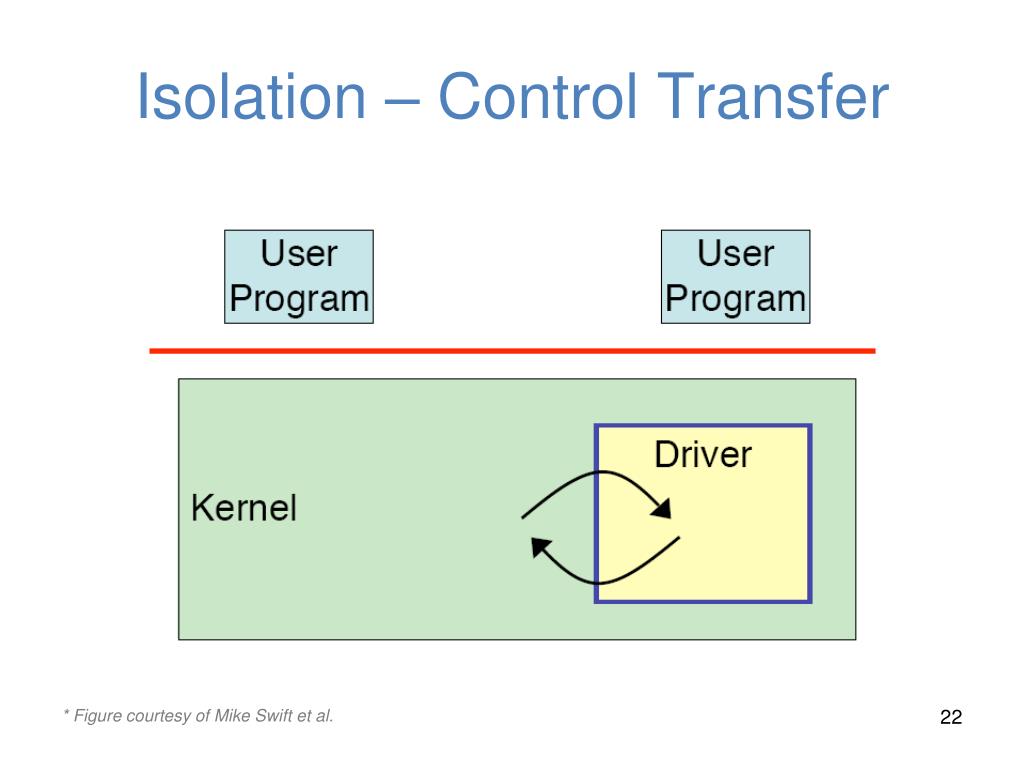 Isolation – Control Transfer

User Program

User Program

Kernel

Driver

* Figure courtesy of Mike Swift et al.

22